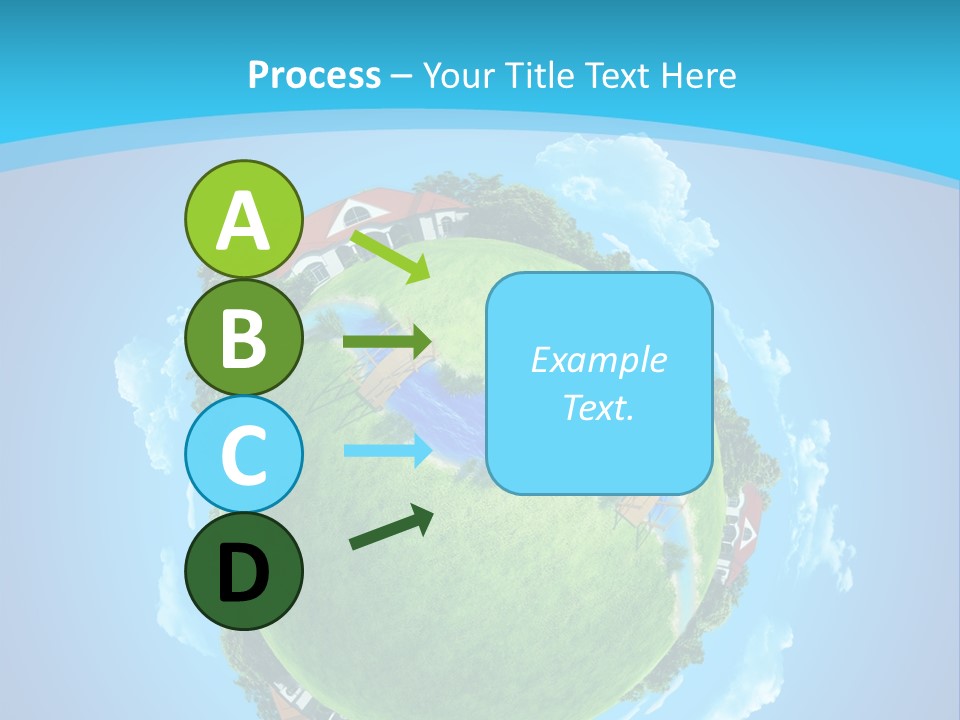 Process – Your Title Text Here

A

B

C

D

Example Text.